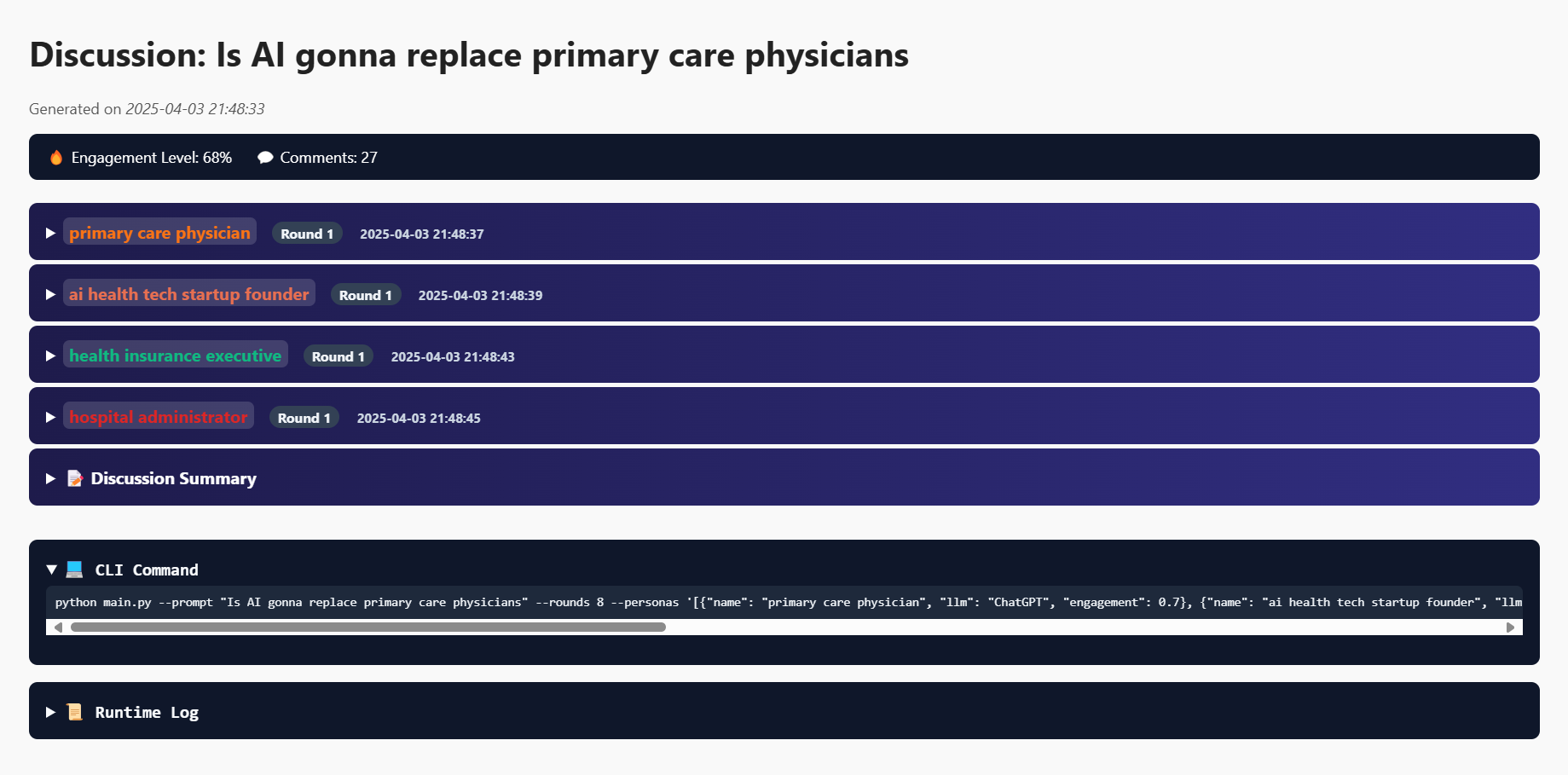 Discussion: Is AI gonna replace primary care physicians

Generated on 2025-04-03 21:48:33

Engagement Level: 68%   Comments: 27

primary care physician Round 1 2025-04-03 21:48:37

ai health tech startup founder Round 1 2025-04-03 21:48:39

health insurance executive Round 1 2025-04-03 21:48:43

hospital administrator Round 1 2025-04-03 21:48:45

Discussion Summary

CLI Command

python main.py --prompt "Is AI gonna replace primary care physicians" --rounds 8 --personas '[{"name": "primary care physician", "llm": "ChatGPT", "engagement": 0.7}, {"name": "ai health tech startup founder", "llm

Runtime Log